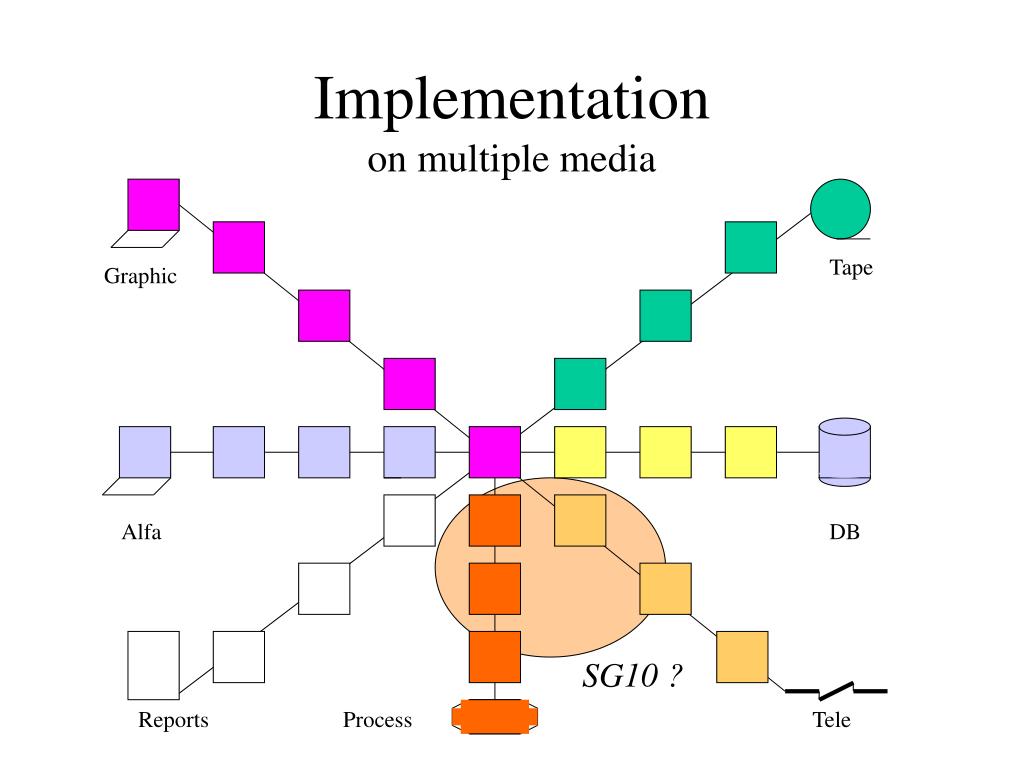 Implementation
on multiple media

Graphic

Tape

Alfa

DB

SG10 ?

Reports

Process

Tele